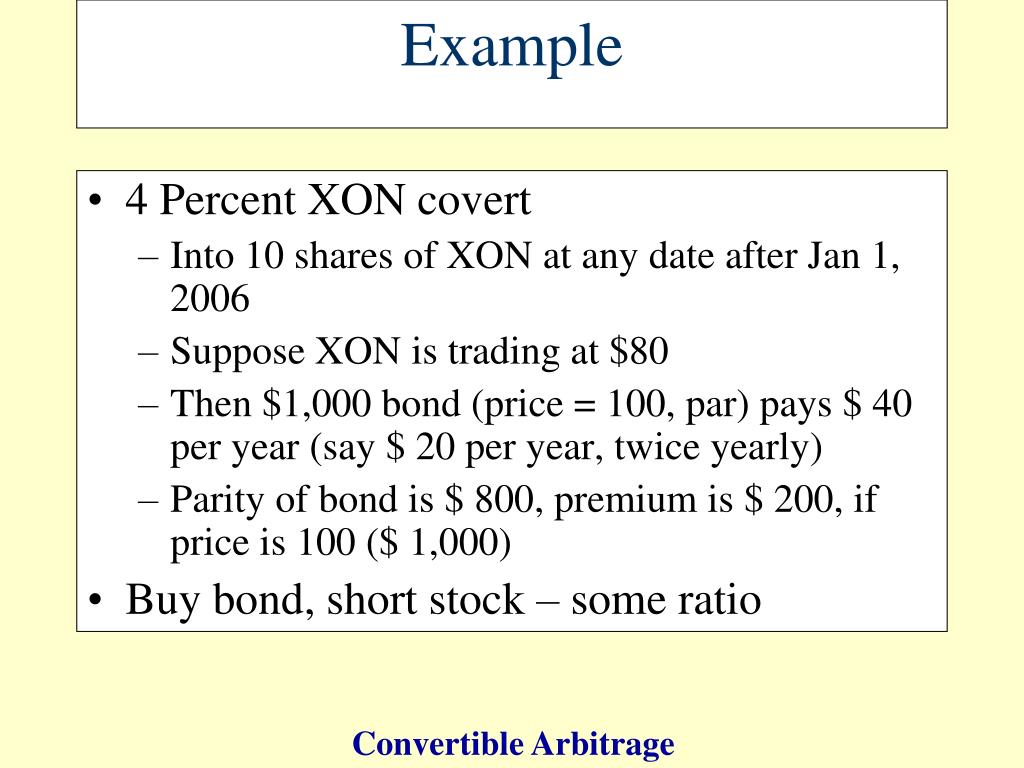 Example

• 4 Percent XON covert
– Into 10 shares of XON at any date after Jan 1, 2006
– Suppose XON is trading at \$80
– Then \$1,000 bond (price = 100, par) pays \$ 40 per year (say \$ 20 per year, twice yearly)
– Parity of bond is \$ 800, premium is \$ 200, if price is 100 (\$ 1,000)
• Buy bond, short stock – some ratio

Convertible Arbitrage